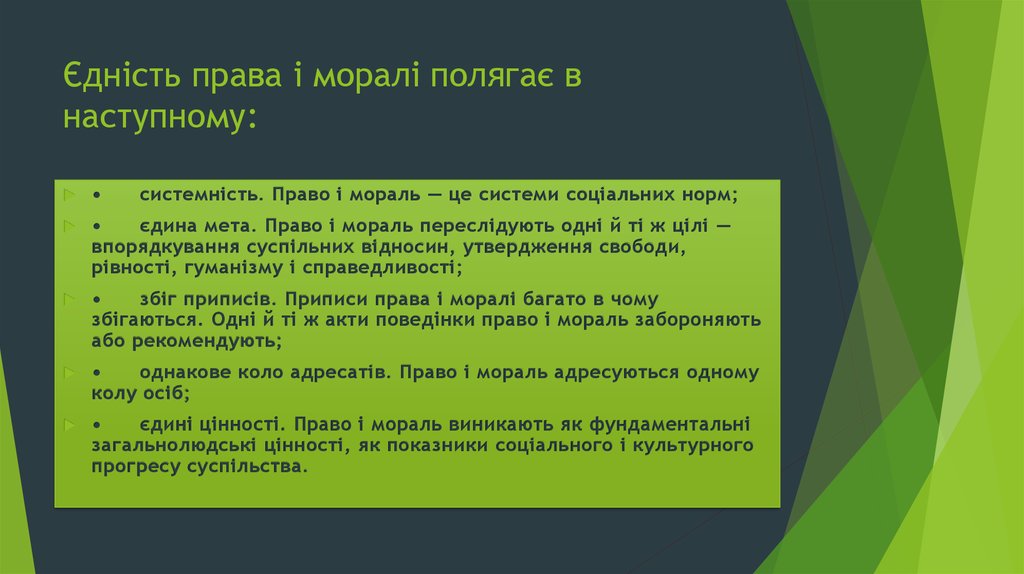 Єдність права і моралі полягає в наступному:

• системність. Право і мораль — це системи соціальних норм;

• єдина мета. Право і мораль переслідують одні й ті ж цілі — впорядкування суспільних відносин, утвердження свободи, рівності, гуманізму і справедливості;

• збіг приписів. Приписи права і моралі багато в чому збігаються. Одні й ті ж акти поведінки право і мораль забороняють або рекомендують;

• однакове коло адресатів. Право і мораль адресуються одному колу осіб;

• єдині цінності. Право і мораль виникають як фундаментальні загальнолюдські цінності, як показники соціального і культурного прогресу суспільства.